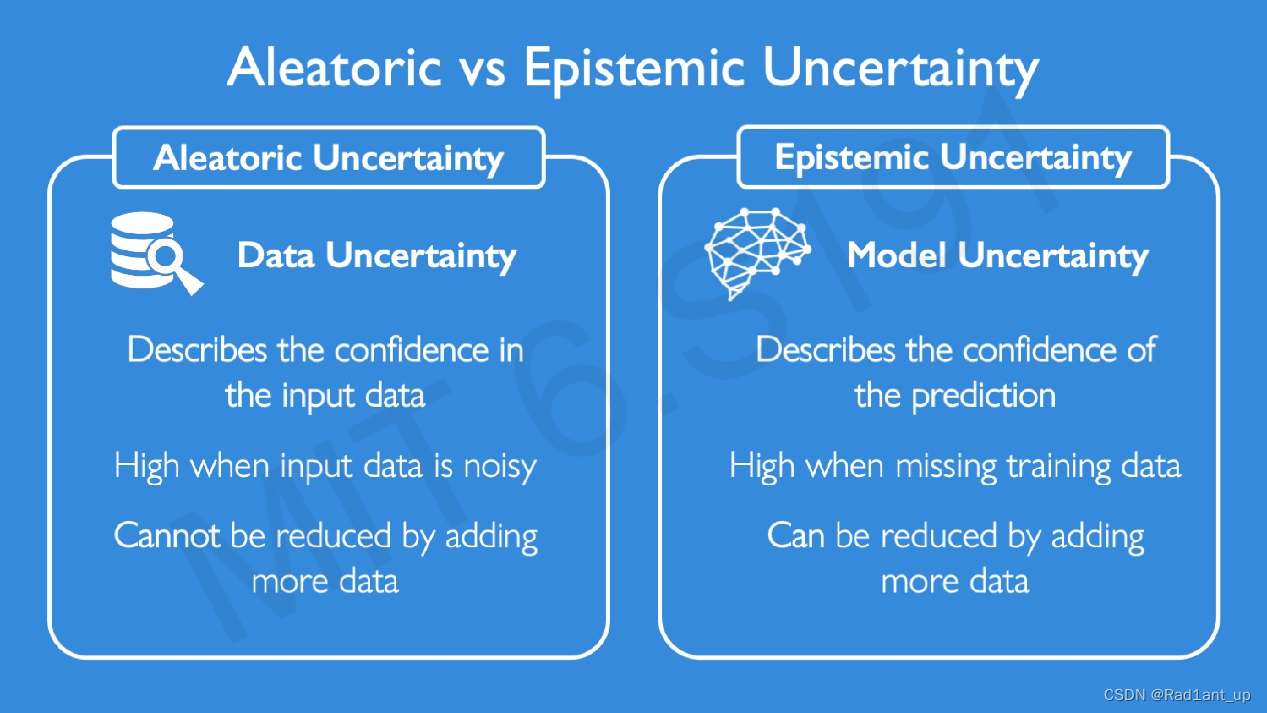 Aleatoric vs Epistemic Uncertainty

Aleatoric Uncertainty

Data Uncertainty

Describes the confidence in the input data

High when input data is noisy

Cannot be reduced by adding more data

Epistemic Uncertainty

Model Uncertainty

Describes the confidence of the prediction

High when missing training data

Can be reduced by adding more data

MIT 6.S191

CSDN @Rad1ant_up